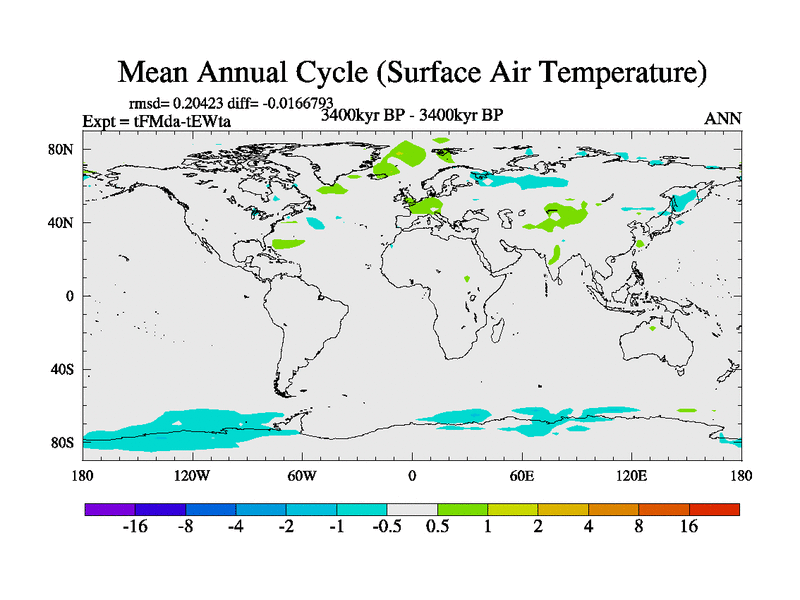 Mean Annual Cycle (Surface Air Temperature)

rmsd= 0.20423 diff= -0.0166793
Expt = tFMda-tEWta
3400kyr BP - 3400kyr BP
ANN

80N
40N
0
40S
80S

180 120W 60W 0 60E 120E 180

-16 -8 -4 -2 -1 -0.5 0.5 1 2 4 8 16